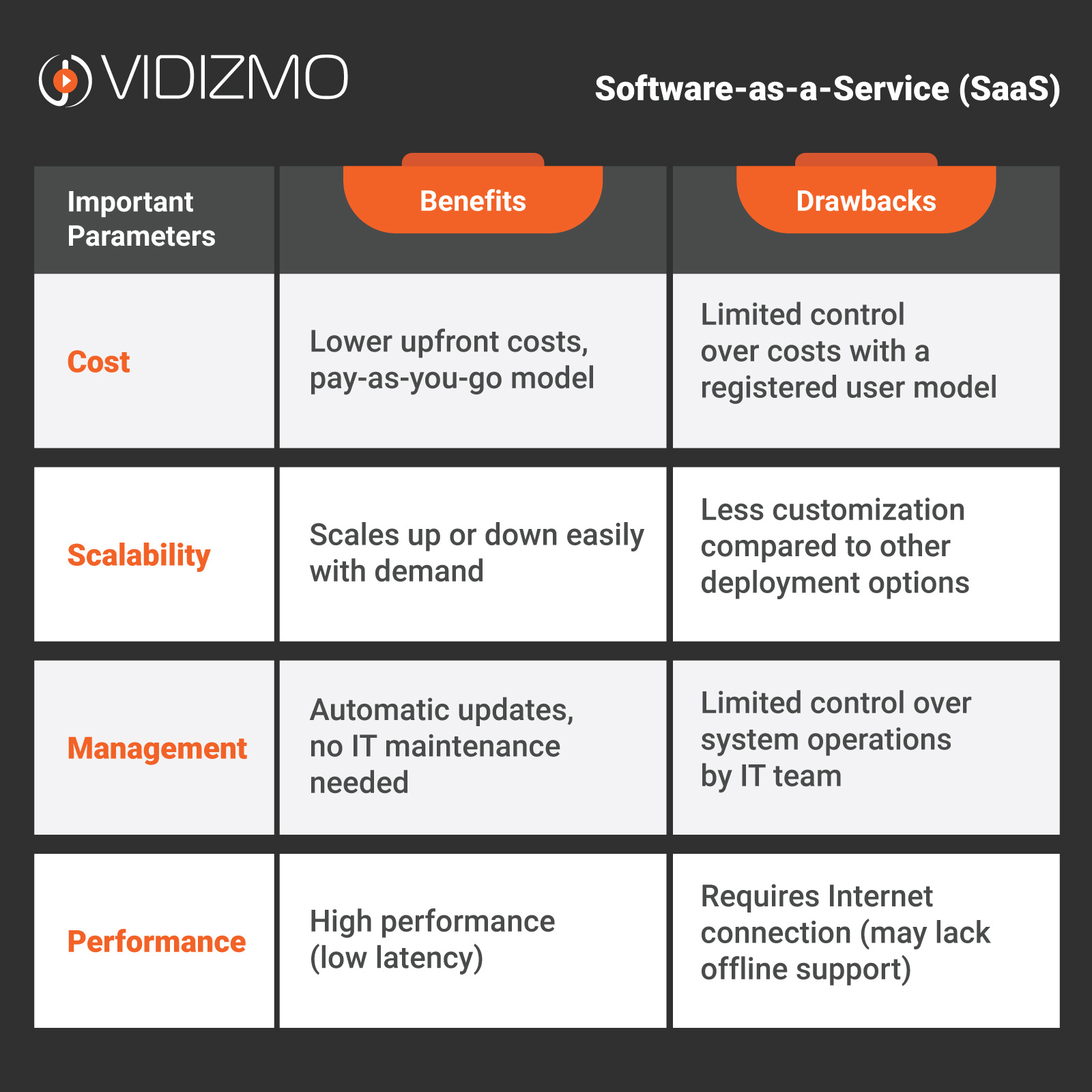 VIDIZMO

Software-as-a-Service (SaaS)

| Important Parameters | Benefits | Drawbacks |
|---|---|---|
| Cost | Lower upfront costs, pay-as-you-go model | Limited control over costs with a registered user model |
| Scalability | Scales up or down easily with demand | Less customization compared to other deployment options |
| Management | Automatic updates, no IT maintenance needed | Limited control over system operations by IT team |
| Performance | High performance (low latency) | Requires Internet connection (may lack offline support) |